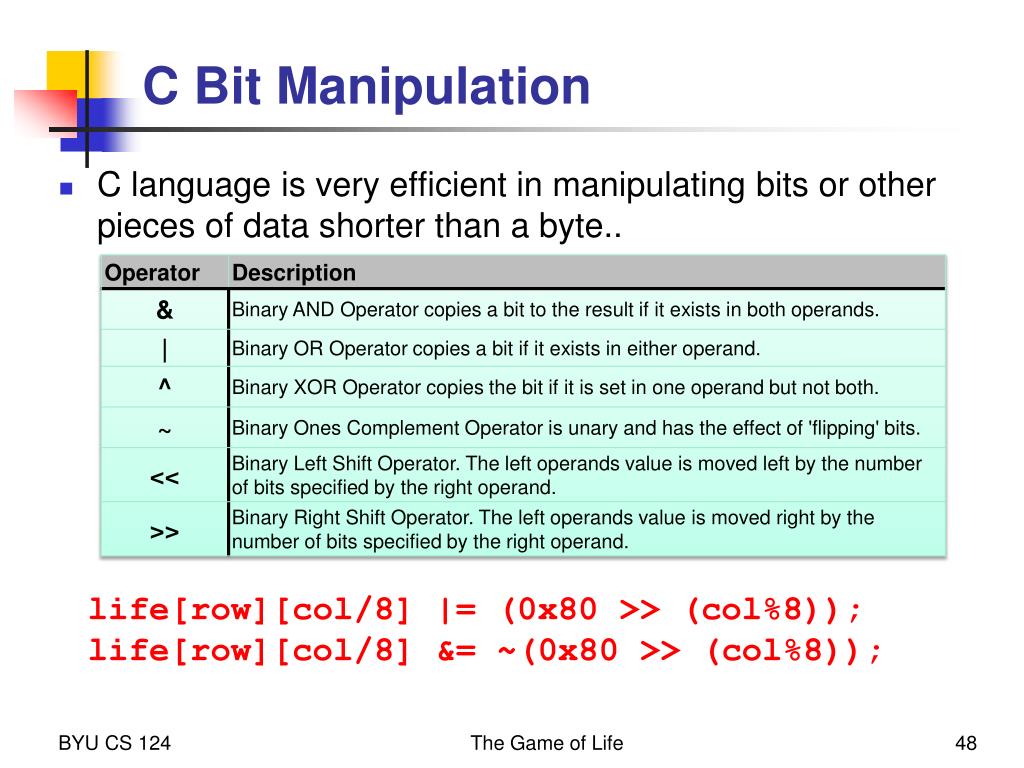 C Bit Manipulation

C language is very efficient in manipulating bits or other pieces of data shorter than a byte..

| Operator | Description |
|---|---|
| & | Binary AND Operator copies a bit to the result if it exists in both operands. |
| \| | Binary OR Operator copies a bit if it exists in either operand. |
| ^ | Binary XOR Operator copies the bit if it is set in one operand but not both. |
| ~ | Binary Ones Complement Operator is unary and has the effect of 'flipping' bits. |
| << | Binary Left Shift Operator. The left operands value is moved left by the number of bits specified by the right operand. |
| >> | Binary Right Shift Operator. The left operands value is moved right by the number of bits specified by the right operand. |

life[row][col/8] |= (0x80 >> (col%8));
life[row][col/8] &= ~(0x80 >> (col%8));

BYU CS 124

The Game of Life

48